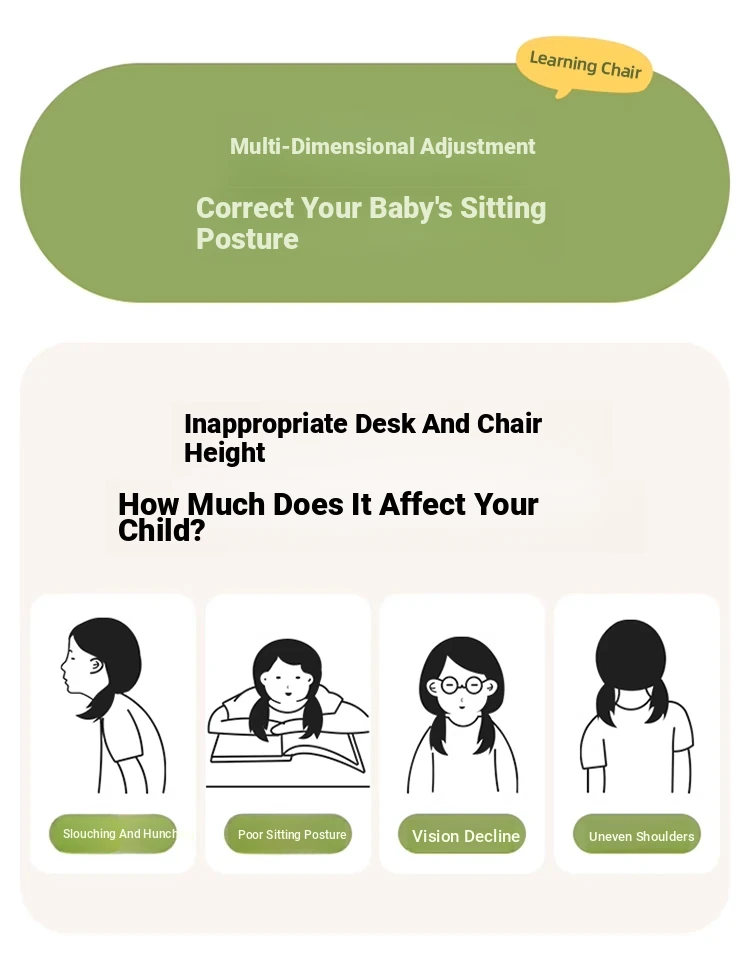 Learning Chair

Multi-Dimensional Adjustment

Correct Your Baby's Sitting Posture

Inappropriate Desk And Chair Height

How Much Does It Affect Your Child?

Slouching And Hunch

Poor Sitting Posture

Vision Decline

Uneven Shoulders